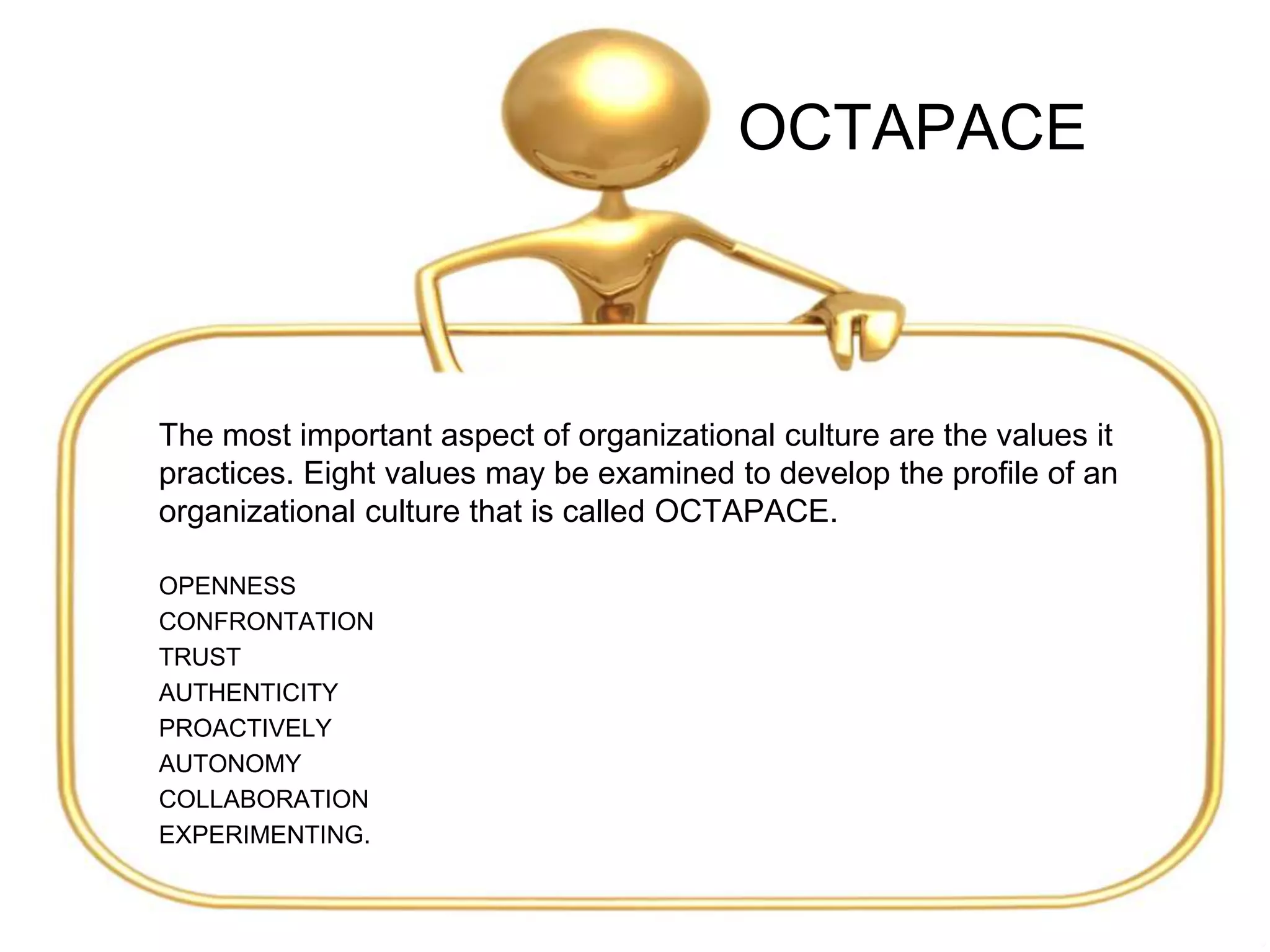 OCTAPACE

The most important aspect of organizational culture are the values it practices. Eight values may be examined to develop the profile of an organizational culture that is called OCTAPACE.

OPENNESS
CONFRONTATION
TRUST
AUTHENTICITY
PROACTIVELY
AUTONOMY
COLLABORATION
EXPERIMENTING.